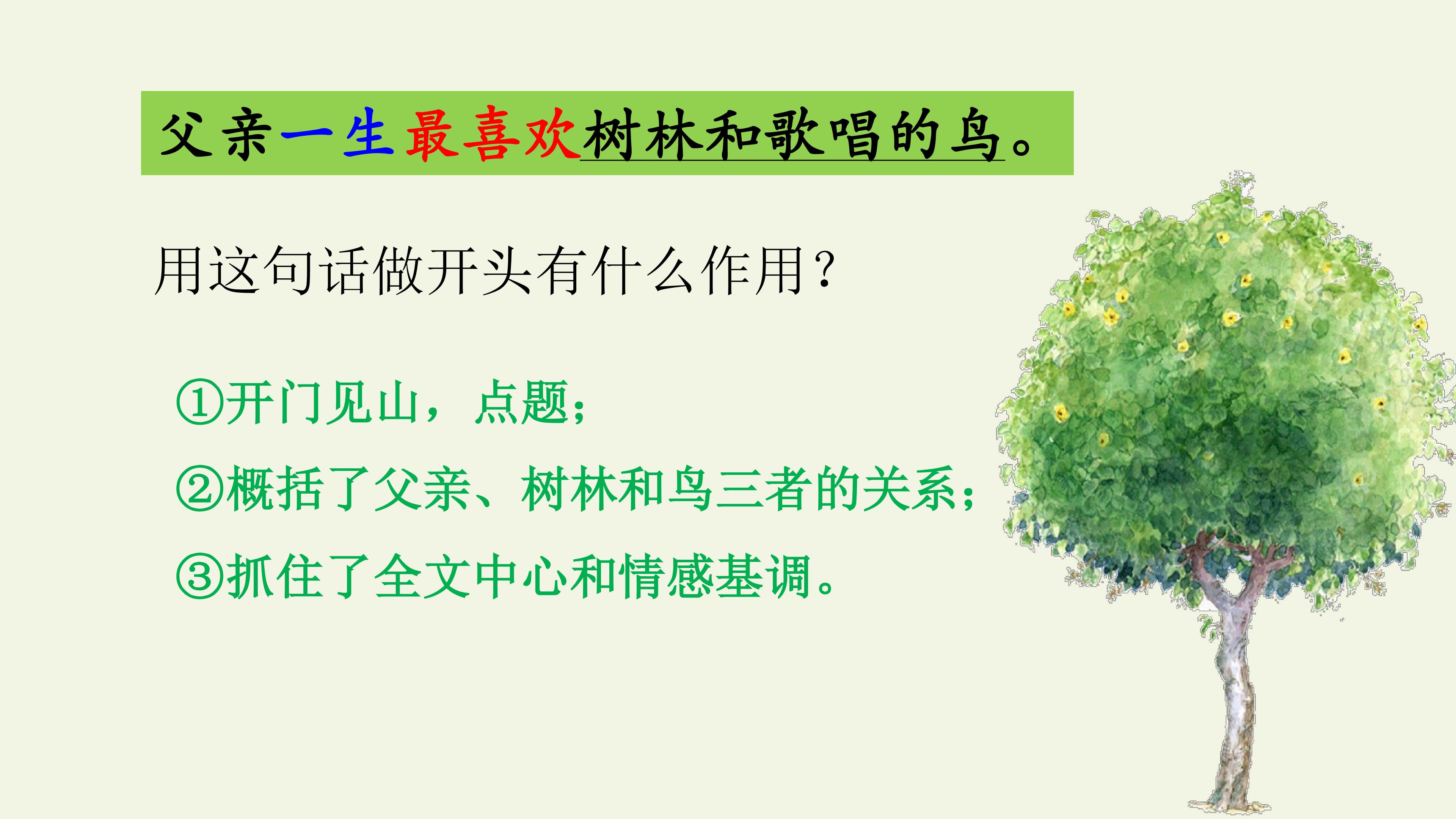 父亲一生最喜欢树林和歌唱的鸟。

用这句话做开头有什么作用？

①开门见山，点题；

②概括了父亲、树林和鸟三者的关系；

③抓住了全文中心和情感基调。